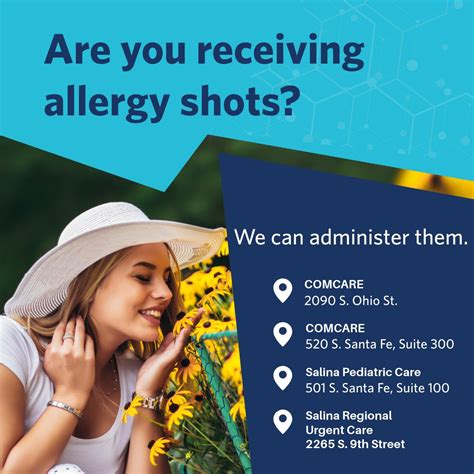 Are you receiving allergy shots?

We can administer them.

COMCARE
2090 S. Ohio St.

COMCARE
520 S. Santa Fe, Suite 300

Salina Pediatric Care
501 S. Santa Fe, Suite 100

Salina Regional
Urgent Care
2265 S. 9th Street